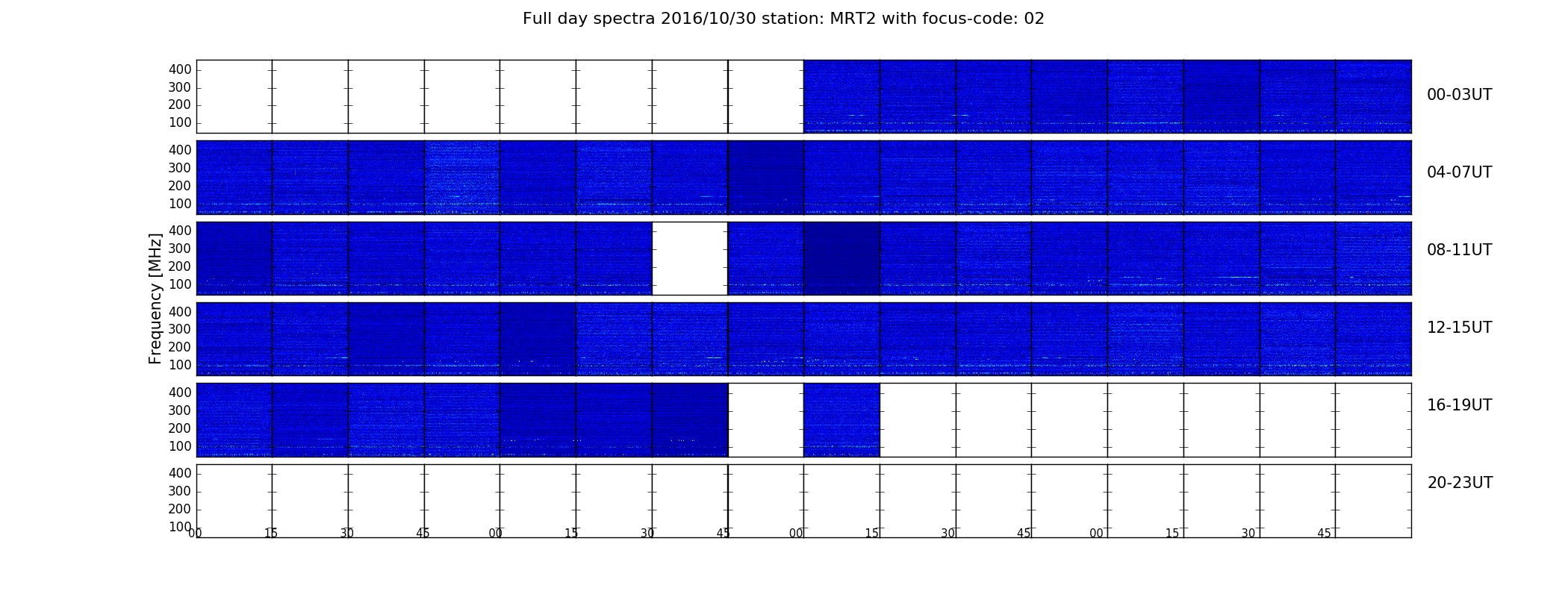 Full day spectra 2016/10/30 station: MRT2 with focus-code: 02

Frequency [MHz]

400
300
200
100
00-03UT

400
300
200
100
04-07UT

400
300
200
100
08-11UT

400
300
200
100
12-15UT

400
300
200
100
16-19UT

400
300
200
100
20-23UT

00 15 30 45 00 15 30 45 00 15 30 45 00 15 30 45